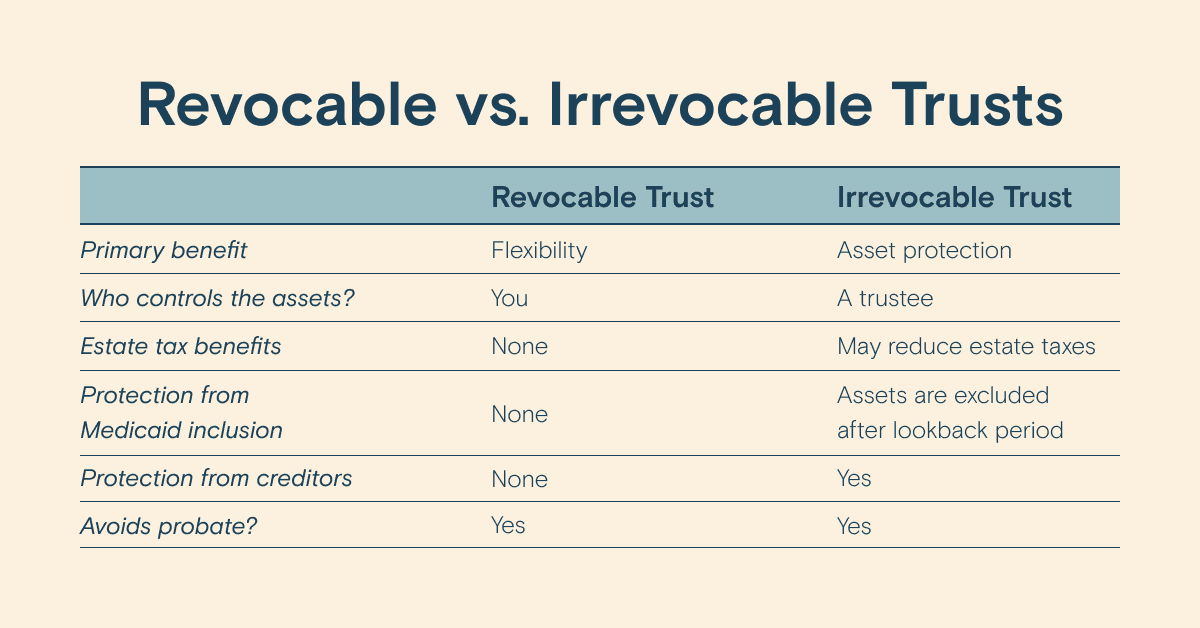 Revocable vs. Irrevocable Trusts

| | Revocable Trust | Irrevocable Trust |
|---|---|---|
| Primary benefit | Flexibility | Asset protection |
| Who controls the assets? | You | A trustee |
| Estate tax benefits | None | May reduce estate taxes |
| Protection from Medicaid inclusion | None | Assets are excluded after lookback period |
| Protection from creditors | None | Yes |
| Avoids probate? | Yes | Yes |